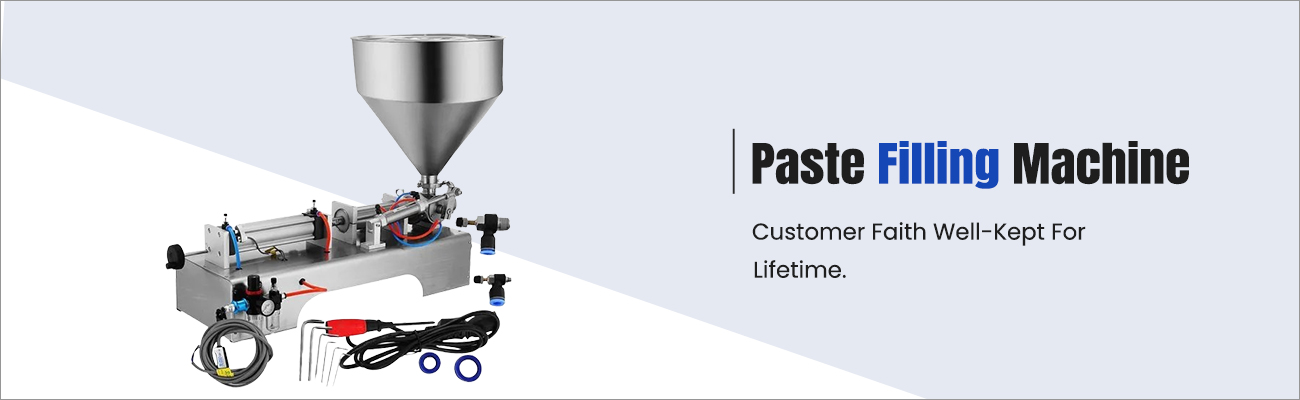 Paste Filling Machine

Customer Faith Well-Kept For Lifetime.